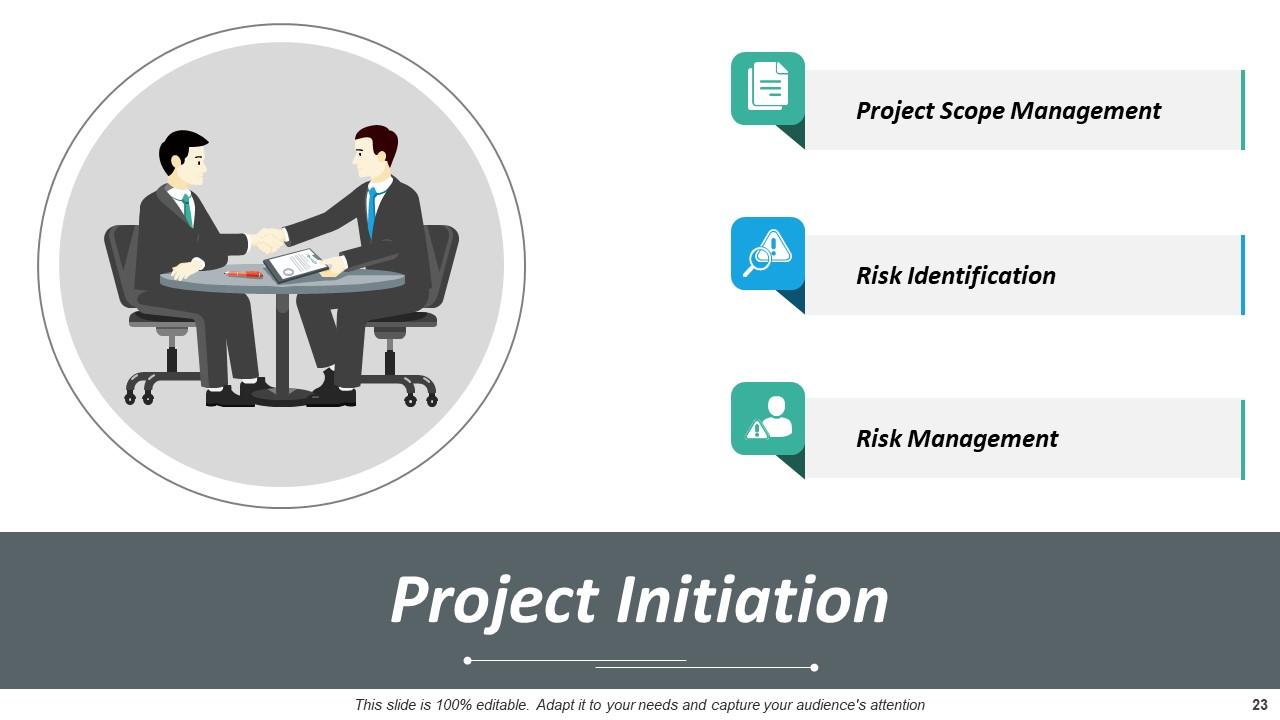 Project Scope Management

Risk Identification

Risk Management

Project Initiation

This slide is 100% editable. Adapt it to your needs and capture your audience's attention

23